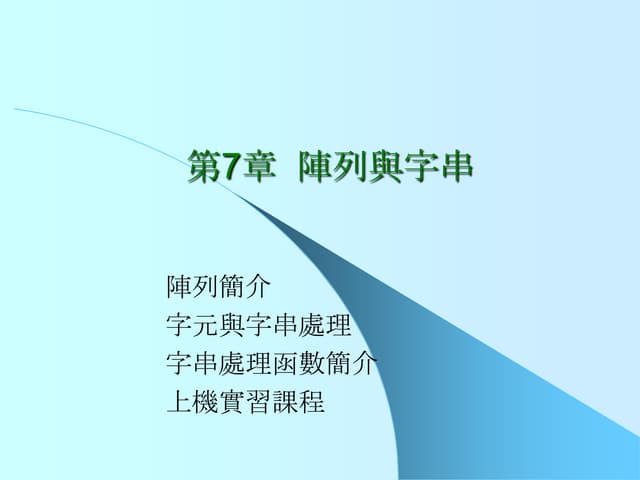 第7章 陣列與字串

陣列簡介
字元與字串處理
字串處理函數簡介
上機實習課程